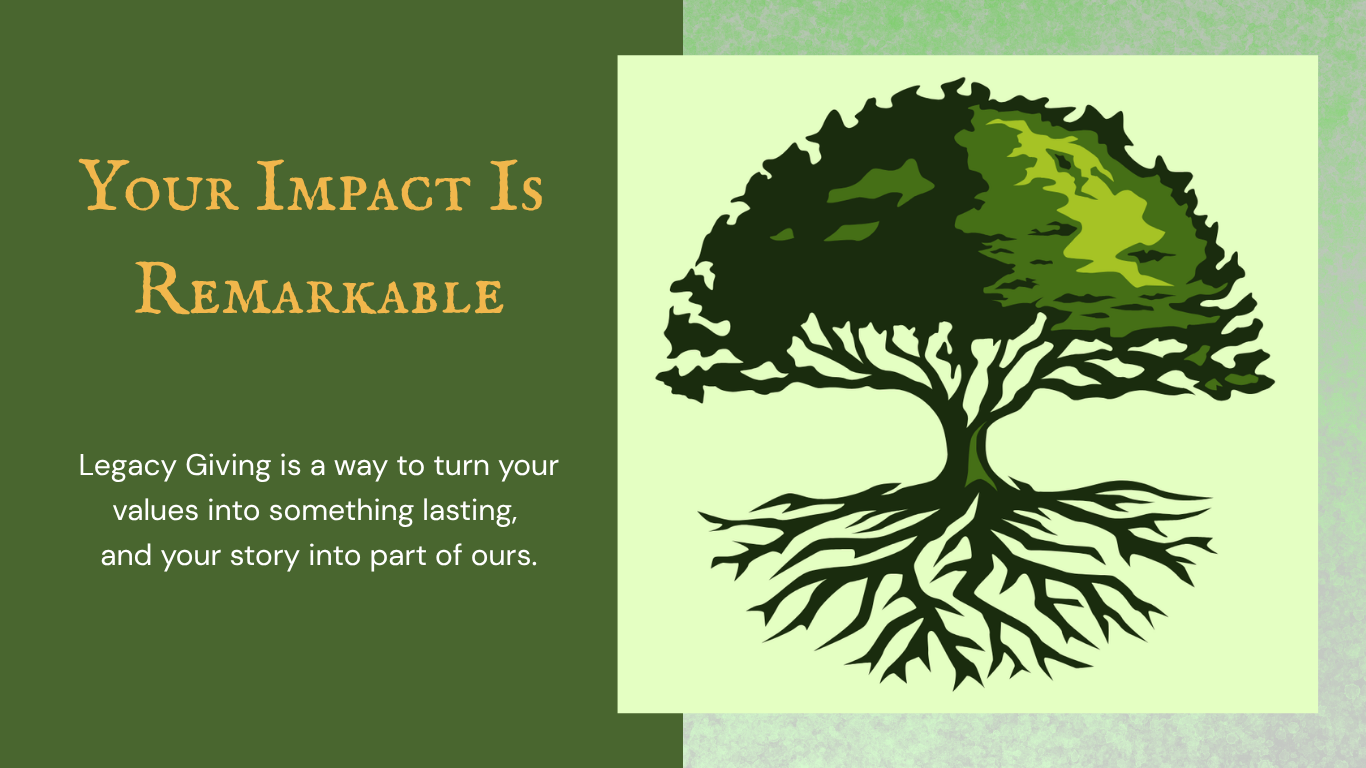 Your Impact Is Remarkable

Legacy Giving is a way to turn your values into something lasting, and your story into part of ours.